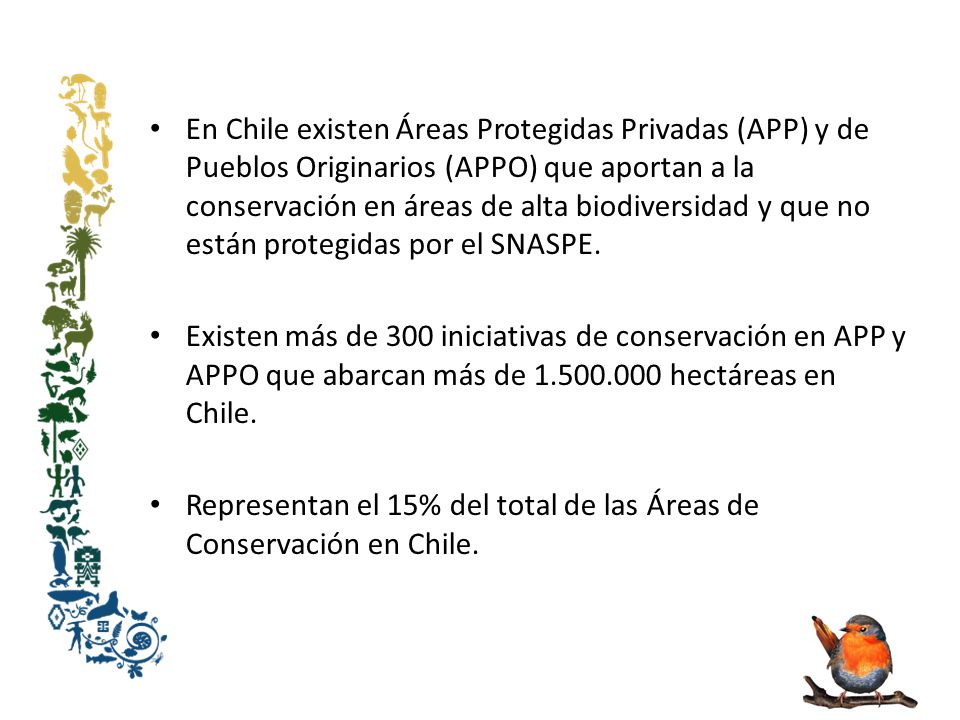 • En Chile existen Áreas Protegidas Privadas (APP) y de Pueblos Originarios (APPO) que aportan a la conservación en áreas de alta biodiversidad y que no están protegidas por el SNASPE.

• Existen más de 300 iniciativas de conservación en APP y APPO que abarcan más de 1.500.000 hectáreas en Chile.

• Representan el 15% del total de las Áreas de Conservación en Chile.